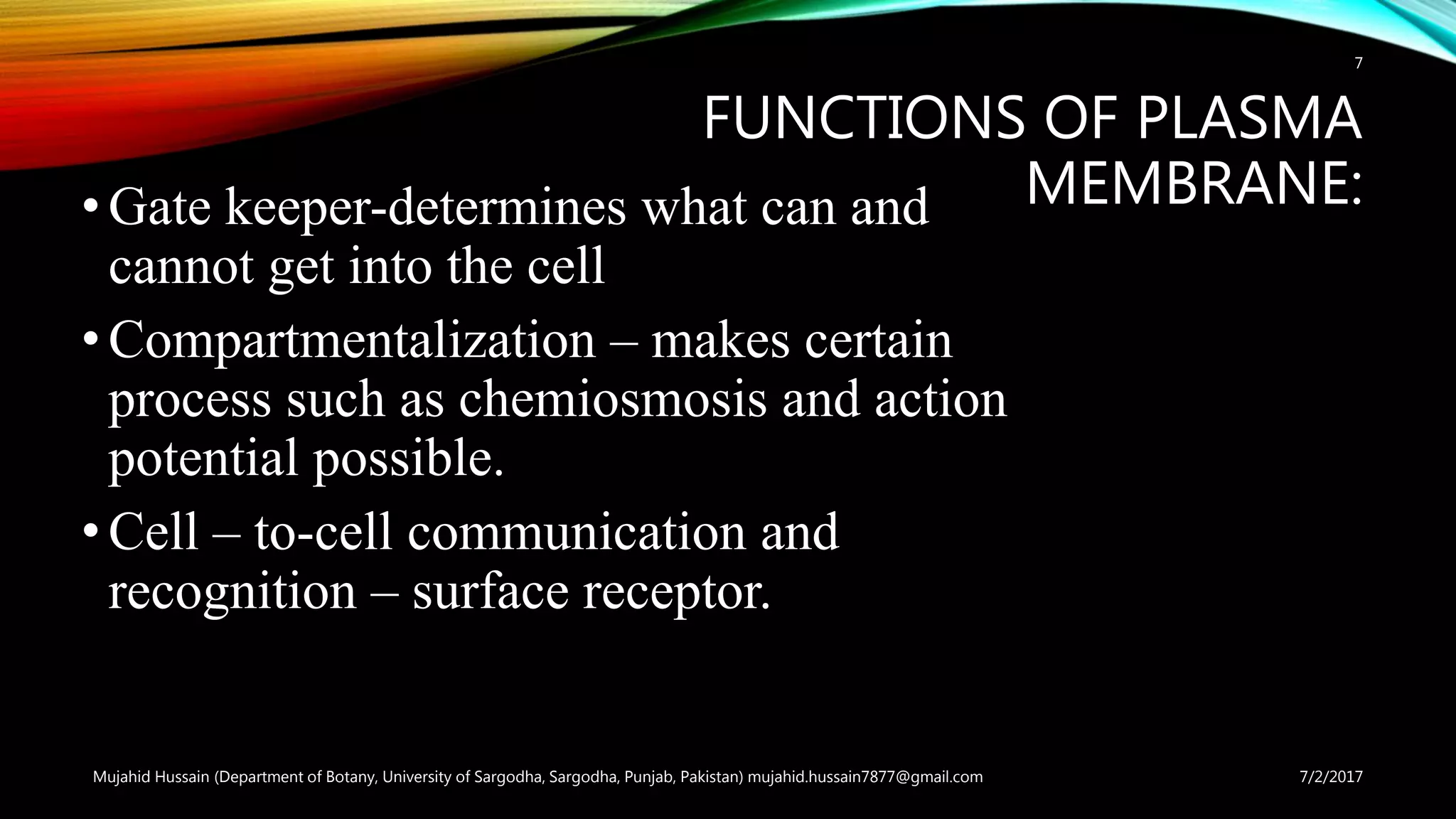 7

FUNCTIONS OF PLASMA MEMBRANE:

• Gate keeper-determines what can and cannot get into the cell

• Compartmentalization – makes certain process such as chemiosmosis and action potential possible.

• Cell – to-cell communication and recognition – surface receptor.

Mujahid Hussain (Department of Botany, University of Sargodha, Sargodha, Punjab, Pakistan) mujahid.hussain7877@gmail.com

7/2/2017